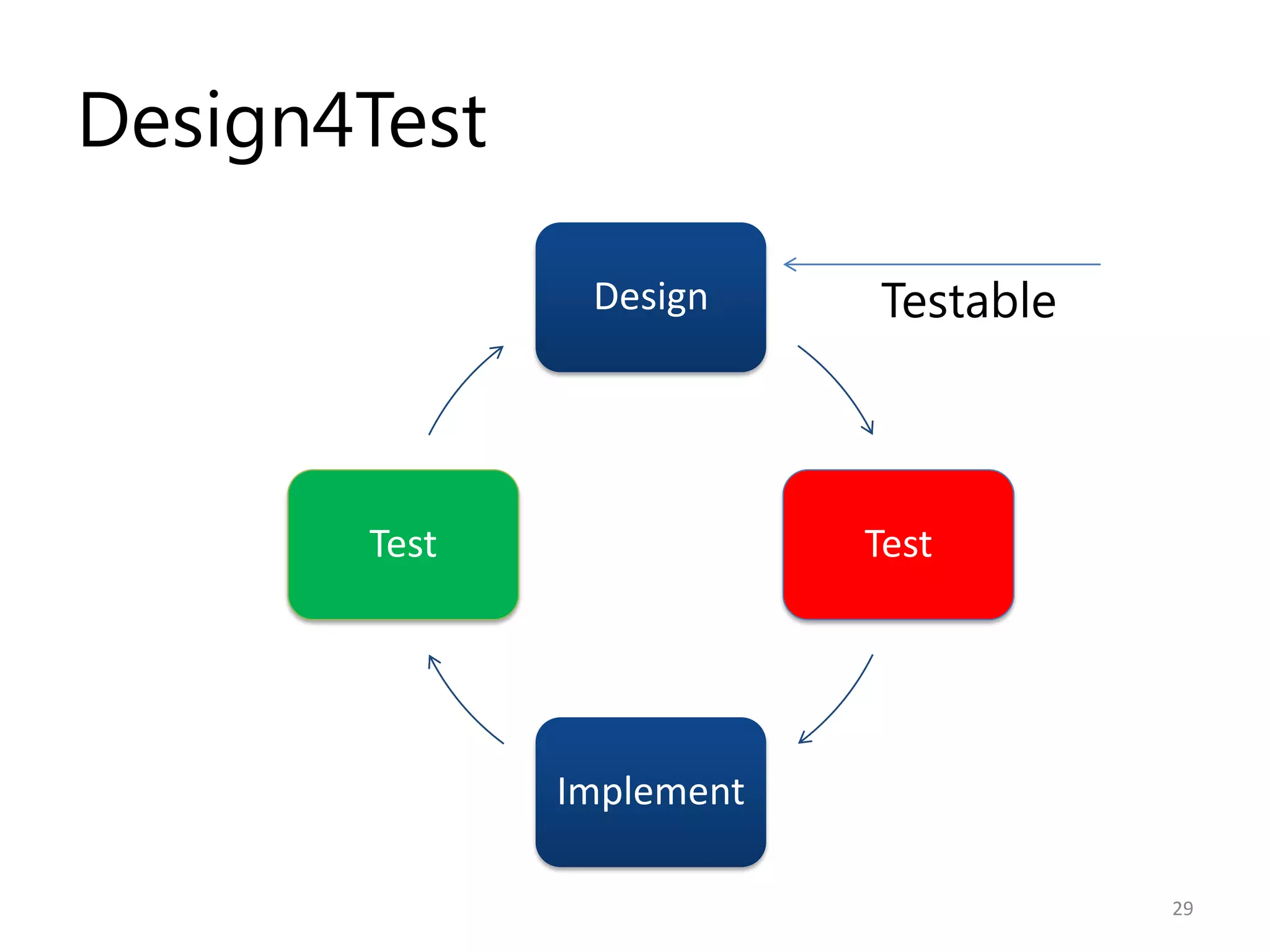 Design4Test

Design

Testable

Test

Test

Implement

29